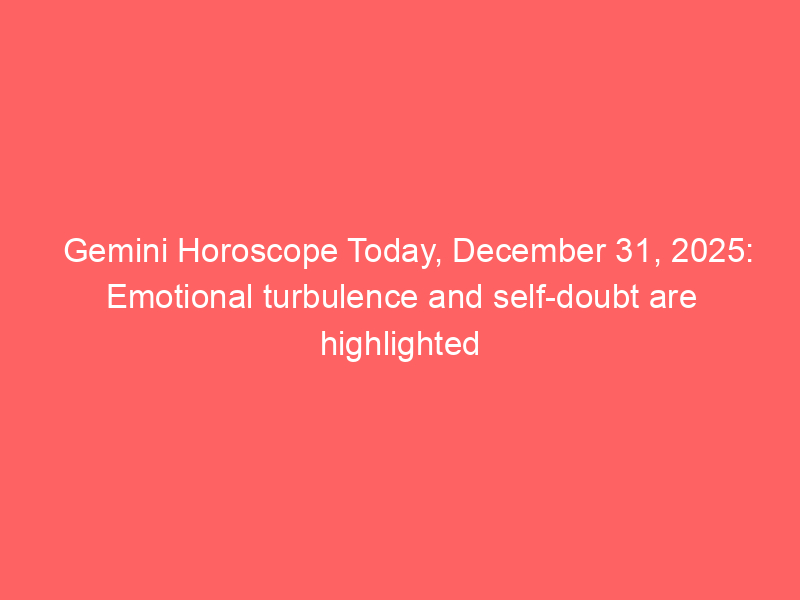 Gemini Horoscope Today, December 31, 2025: Emotional turbulence and self-doubt are highlighted